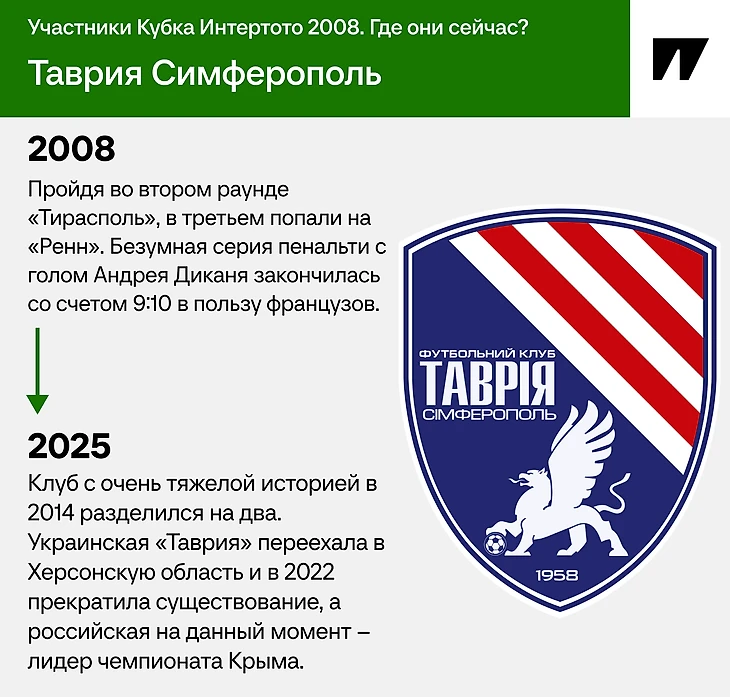 Участники Кубка Интертото 2008. Где они сейчас?

Таврия Симферополь

2008

Пройдя во втором раунде «Тирасполь», в третьем попали на «Ренн». Безумная серия пенальти с голом Андрея Диканя закончилась со счетом 9:10 в пользу французов.

2025

Клуб с очень тяжелой историей в 2014 разделился на два. Украинская «Таврия» переехала в Херсонскую область и в 2022 прекратила существование, а российская на данный момент – лидер чемпионата Крыма.

ФУТБОЛЬНИЙ КЛУБ
ТАВРІЯ
СІМФЕРОПОЛЬ
1958